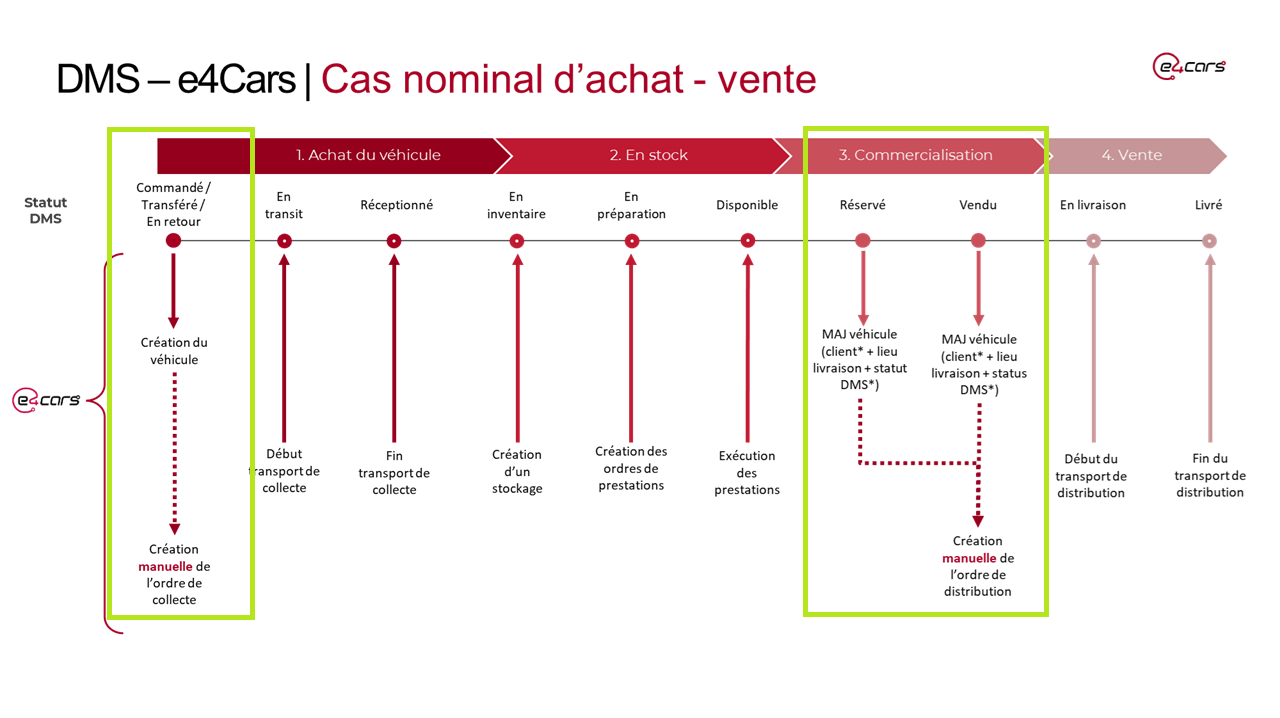 DMS – e4Cars | Cas nominal d'achat - vente

e4cars

1. Achat du véhicule

2. En stock

3. Commercialisation

4. Vente

Statut DMS

Commandé / Transféré / En retour

En transit

Réceptionné

En inventaire

En préparation

Disponible

Réservé

Vendu

En livraison

Livré

e4cars

Création du véhicule

Création manuelle de l'ordre de collecte

Début transport de collecte

Fin transport de collecte

Création d'un stockage

Création des ordres de prestations

Exécution des prestations

MAJ véhicule (client* + lieu livraison + statut DMS*)

MAJ véhicule (client* + lieu livraison + status DMS*)

Création manuelle de l'ordre de distribution

Début du transport de distribution

Fin du transport de distribution